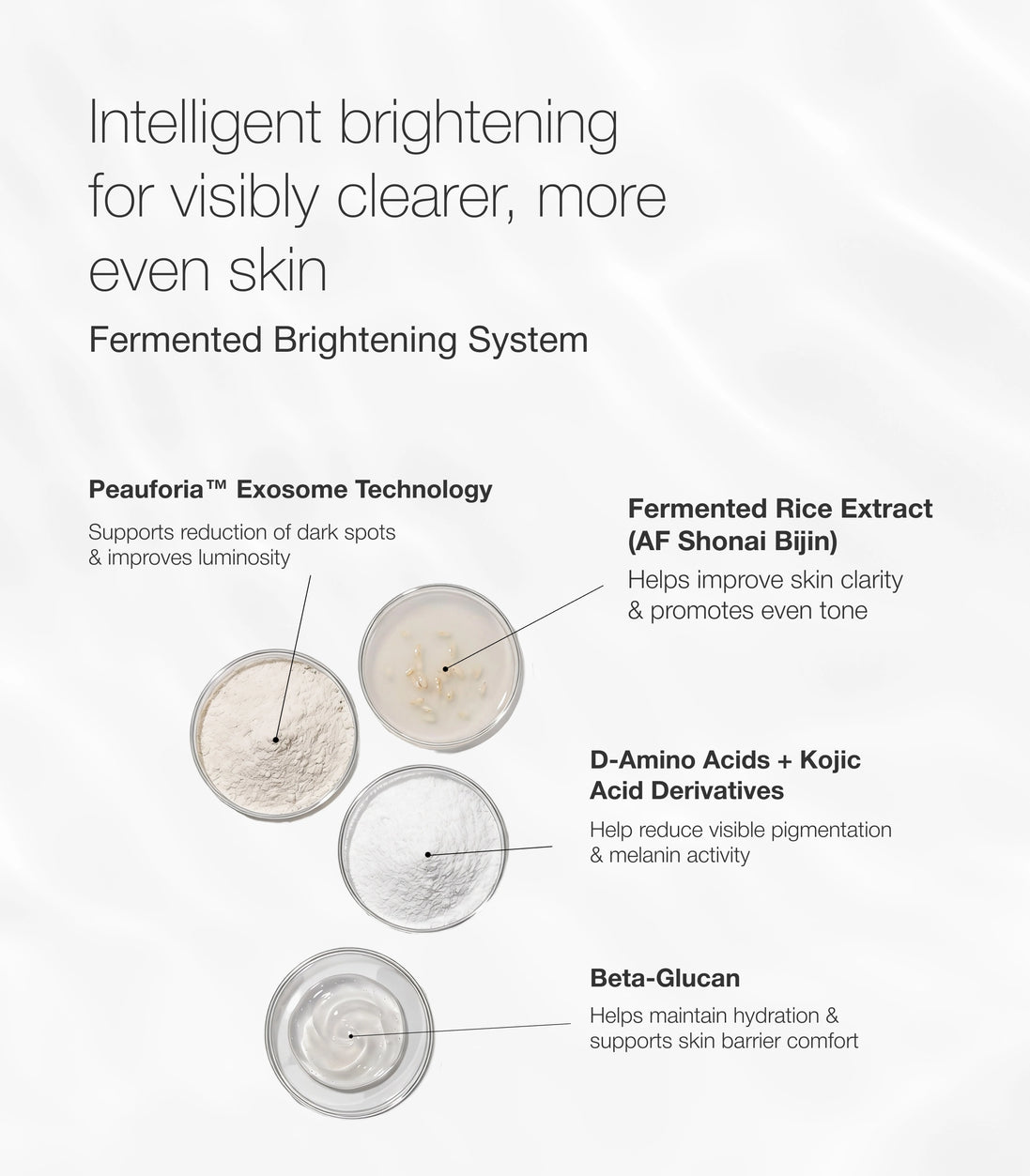 Intelligent brightening for visibly clearer, more even skin

Fermented Brightening System

Peauforia™ Exosome Technology

Supports reduction of dark spots & improves luminosity

Fermented Rice Extract (AF Shonai Bijin)

Helps improve skin clarity & promotes even tone

D-Amino Acids + Kojic Acid Derivatives

Help reduce visible pigmentation & melanin activity

Beta-Glucan

Helps maintain hydration & supports skin barrier comfort